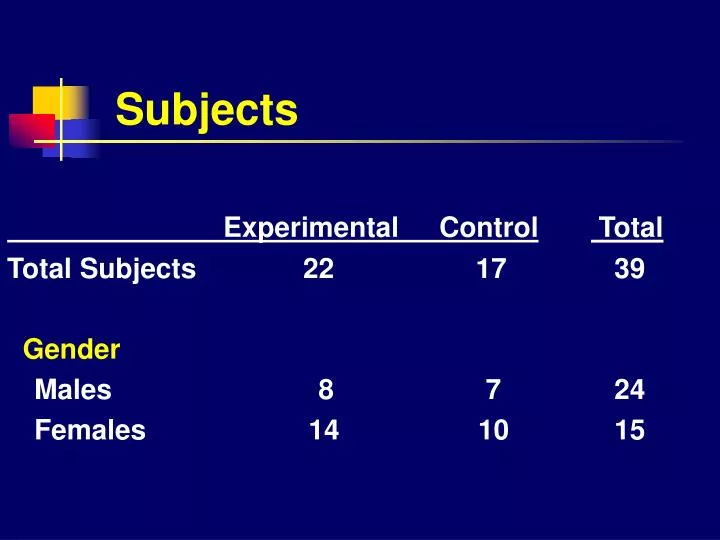 Subjects

| | Experimental | Control | Total |
|---|---|---|---|
| Total Subjects | 22 | 17 | 39 |
| Gender | | | |
| Males | 8 | 7 | 24 |
| Females | 14 | 10 | 15 |